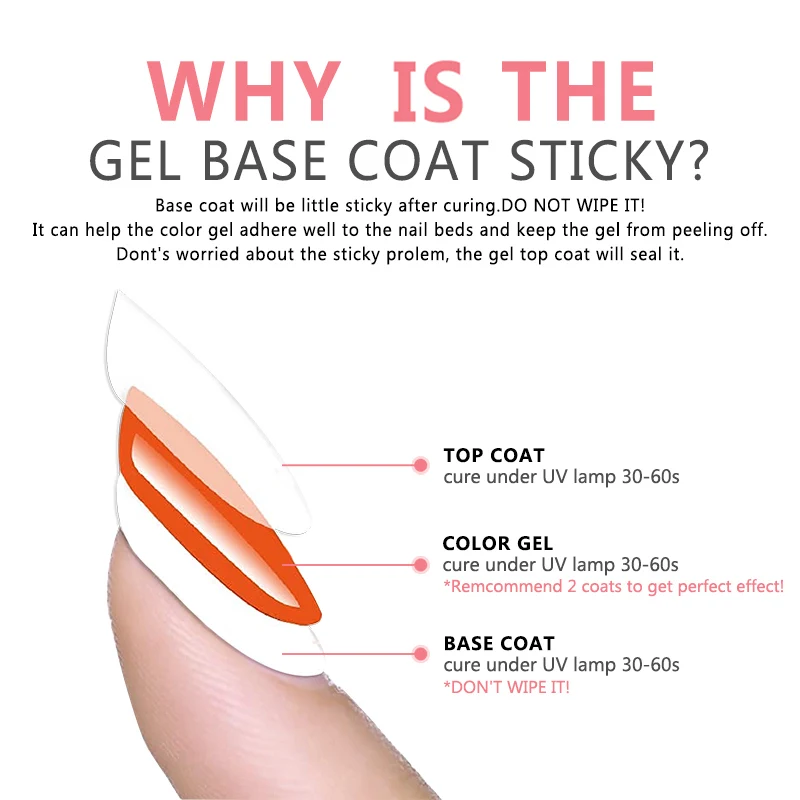 WHY IS THE
GEL BASE COAT STICKY?

Base coat will be little sticky after curing.DO NOT WIPE IT!
It can help the color gel adhere well to the nail beds and keep the gel from peeling off.
Dont's worried about the sticky prolem, the gel top coat will seal it.

TOP COAT
cure under UV lamp 30-60s

COLOR GEL
cure under UV lamp 30-60s
*Remcommend 2 coats to get perfect effect!

BASE COAT
cure under UV lamp 30-60s
*DON'T WIPE IT!